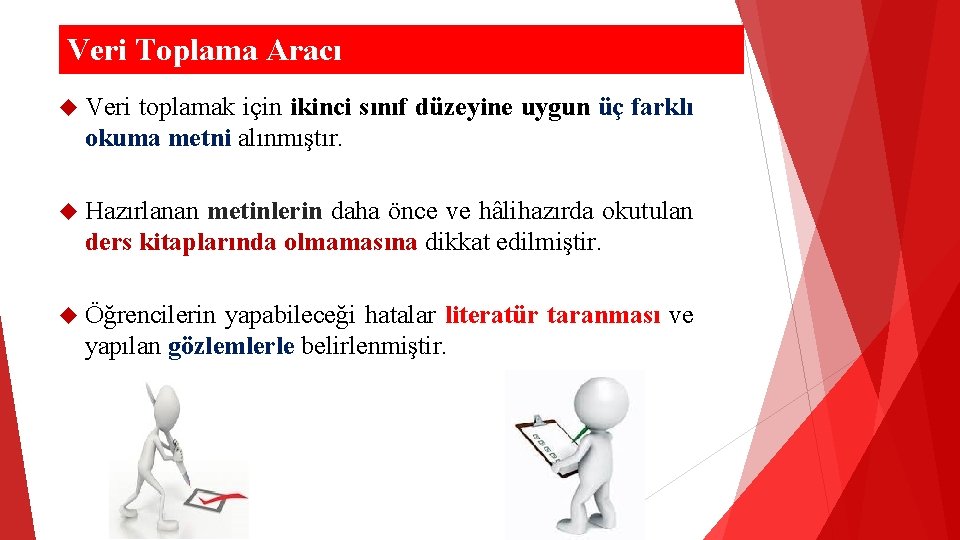 Veri Toplama Aracı

Veri toplamak için ikinci sınıf düzeyine uygun üç farklı okuma metni alınmıştır.

Hazırlanan metinlerin daha önce ve hâlihazırda okutulan ders kitaplarında olmamasına dikkat edilmiştir.

Öğrencilerin yapabileceği hatalar literatür taranması ve yapılan gözlemlerle belirlenmiştir.